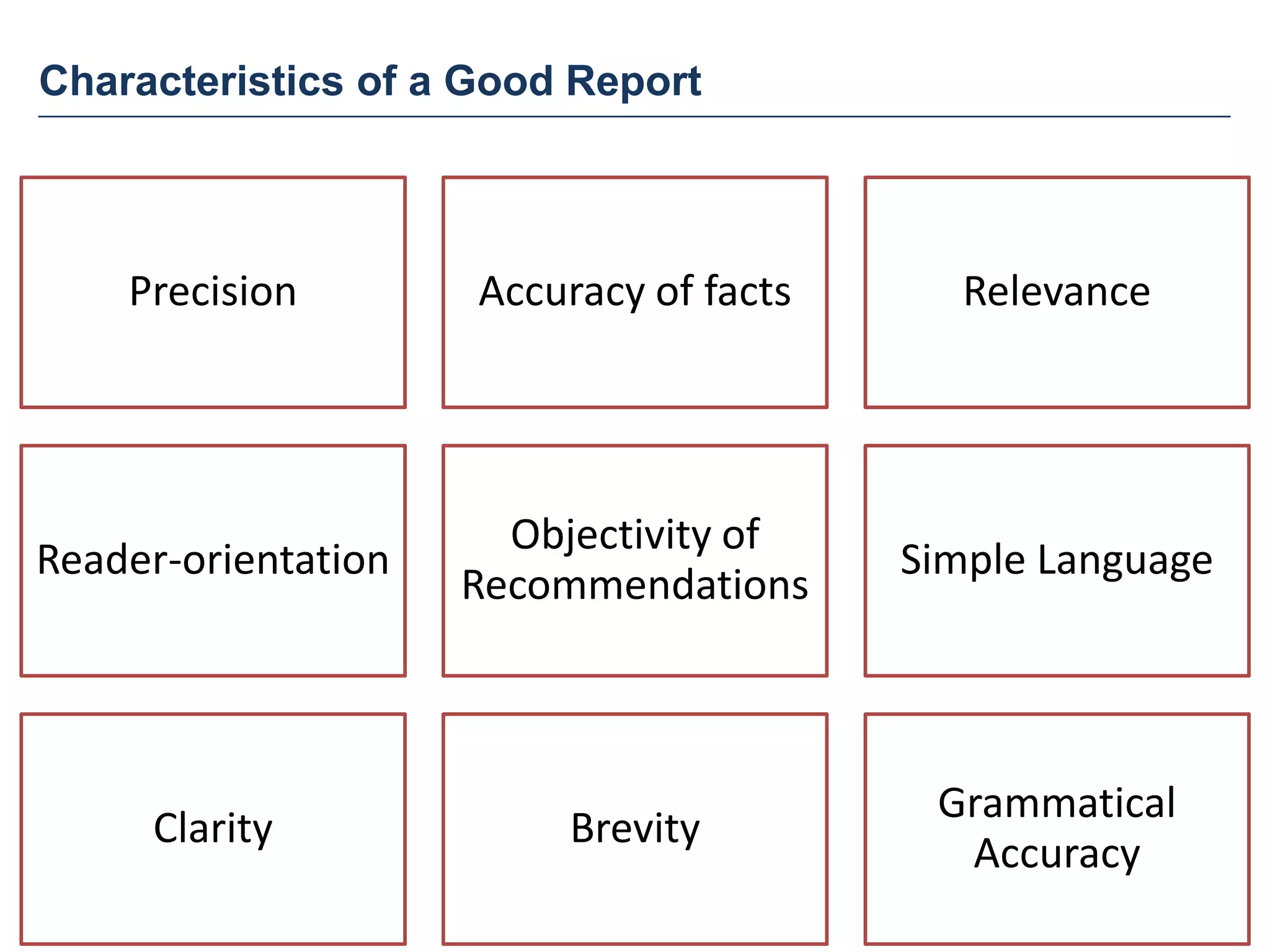 Characteristics of a Good Report

Precision

Accuracy of facts

Relevance

Reader-orientation

Objectivity of Recommendations

Simple Language

Clarity

Brevity

Grammatical Accuracy